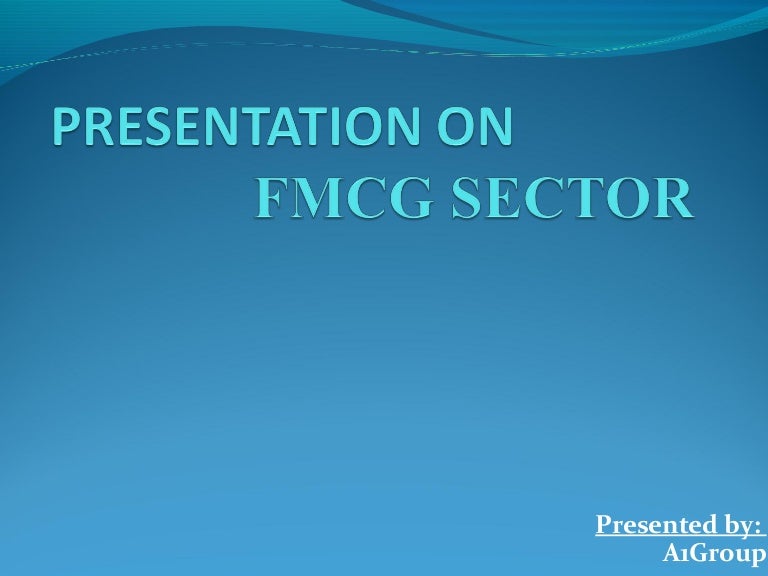 PRESENTATION ON
FMCG SECTOR

Presented by:
A1Group